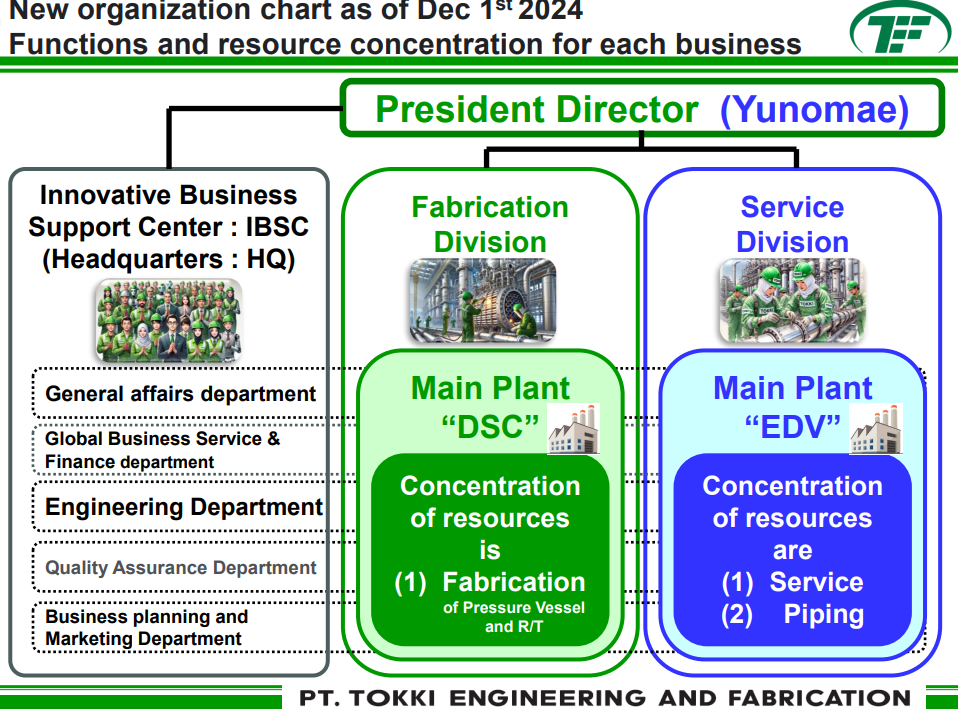 New organization chart as of Dec 1$^{st}$ 2024
Functions and resource concentration for each business

President Director (Yunomae)

Innovative Business Support Center : IBSC (Headquarters : HQ)

General affairs department

Global Business Service & Finance department

Engineering Department

Quality Assurance Department

Business planning and Marketing Department

Fabrication Division

Main Plant "DSC"

Concentration of resources is
(1) Fabrication
of Pressure Vessel and R/T

Service Division

Main Plant "EDV"

Concentration of resources are
(1) Service
(2) Piping

PT. TOKKI ENGINEERING AND FABRICATION